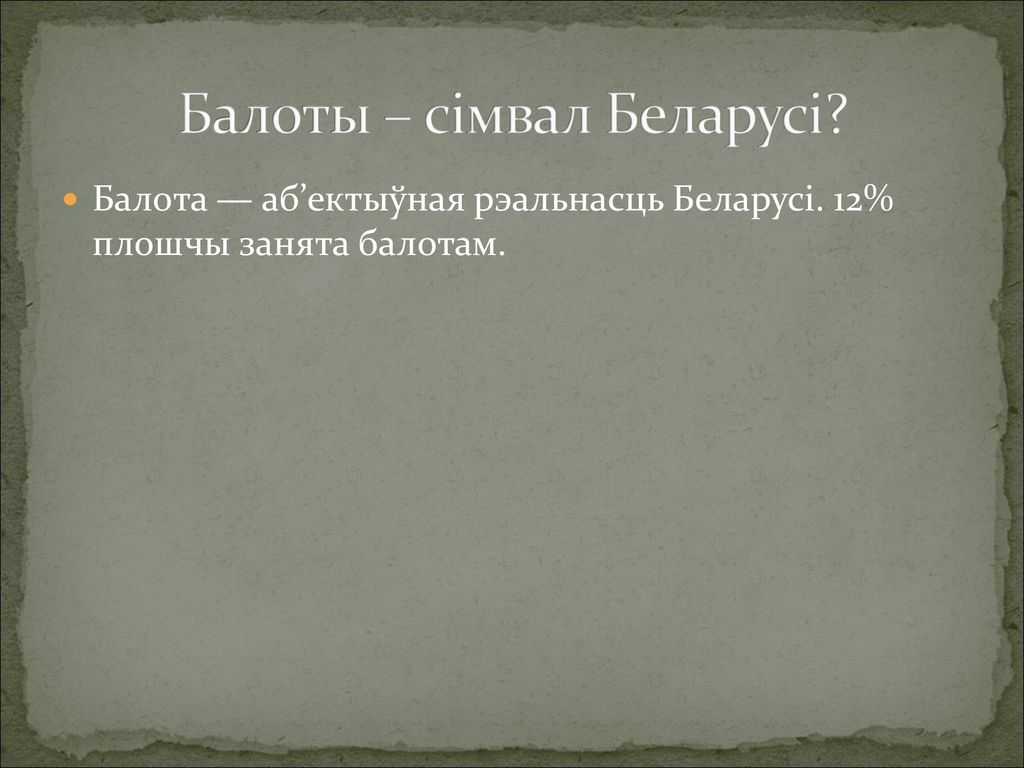 Балоты – сімвал Беларусі?

Балота — аб’ектыўная рэальнасць Беларусі. 12% плошчы занята балотам.